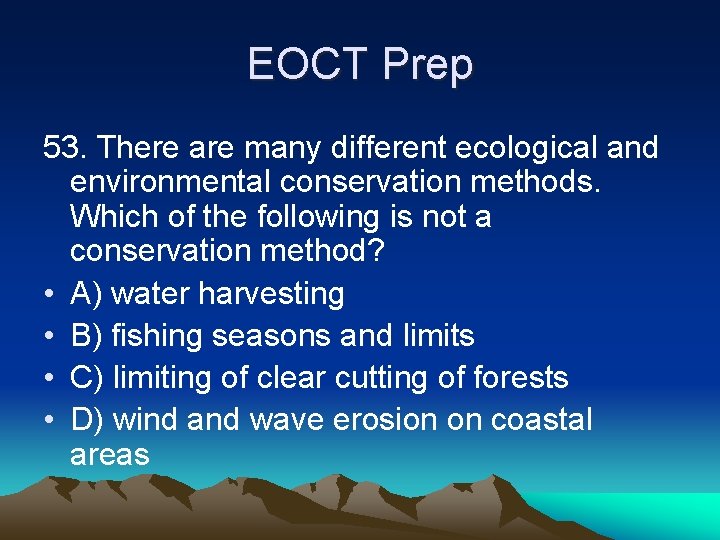 EOCT Prep

53. There are many different ecological and environmental conservation methods. Which of the following is not a conservation method?

• A) water harvesting
• B) fishing seasons and limits
• C) limiting of clear cutting of forests
• D) wind and wave erosion on coastal areas